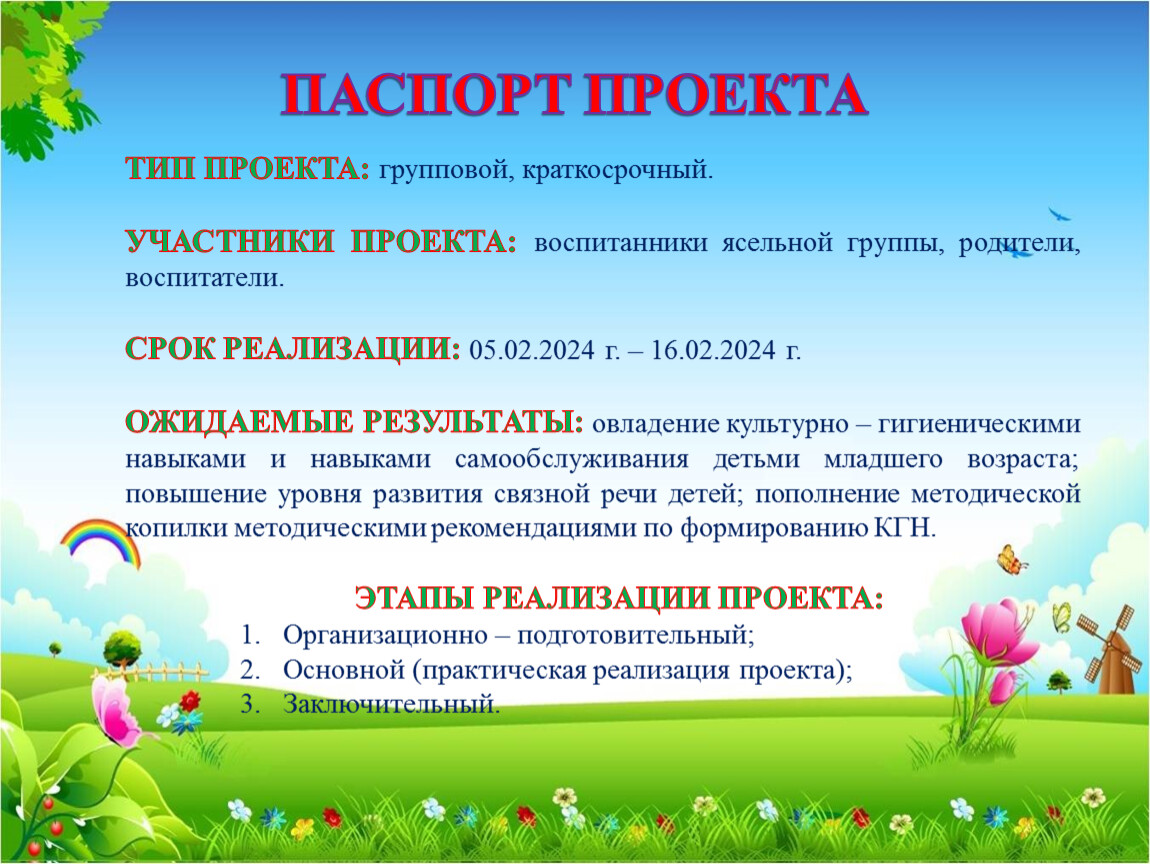 ПАСПОРТ ПРОЕКТА

ТИП ПРОЕКТА: групповой, краткосрочный.

УЧАСТНИКИ ПРОЕКТА: воспитанники ясельной группы, родители, воспитатели.

СРОК РЕАЛИЗАЦИИ: 05.02.2024 г. – 16.02.2024 г.

ОЖИДАЕМЫЕ РЕЗУЛЬТАТЫ: овладение культурно – гигиеническими навыками и навыками самообслуживания детьми младшего возраста; повышение уровня развития связной речи детей; пополнение методической копилки методическими рекомендациями по формированию КГН.

ЭТАПЫ РЕАЛИЗАЦИИ ПРОЕКТА:
1. Организационно – подготовительный;
2. Основной (практическая реализация проекта);
3. Заключительный.